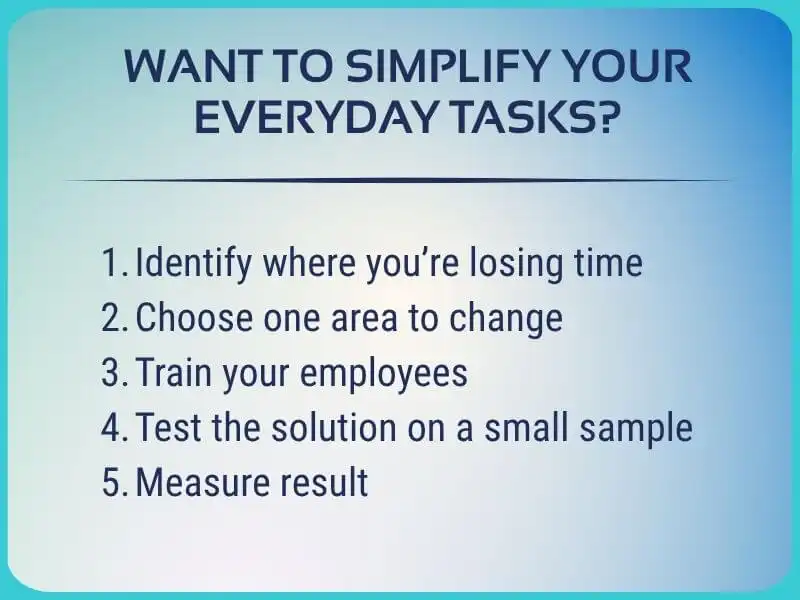 WANT TO SIMPLIFY YOUR EVERYDAY TASKS?

1. Identify where you're losing time
2. Choose one area to change
3. Train your employees
4. Test the solution on a small sample
5. Measure result